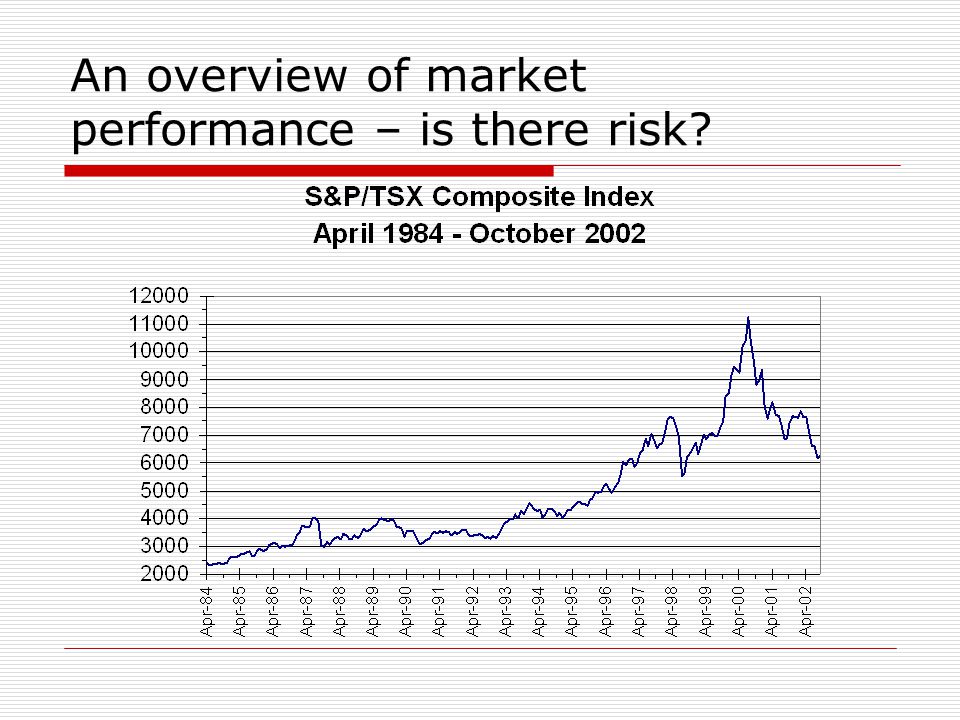 An overview of market performance – is there risk?

S&P/TSX Composite Index
April 1984 - October 2002

12000
11000
10000
9000
8000
7000
6000
5000
4000
3000
2000

Apr-84 Apr-85 Apr-86 Apr-87 Apr-88 Apr-89 Apr-90 Apr-91 Apr-92 Apr-93 Apr-94 Apr-95 Apr-96 Apr-97 Apr-98 Apr-99 Apr-00 Apr-01 Apr-02